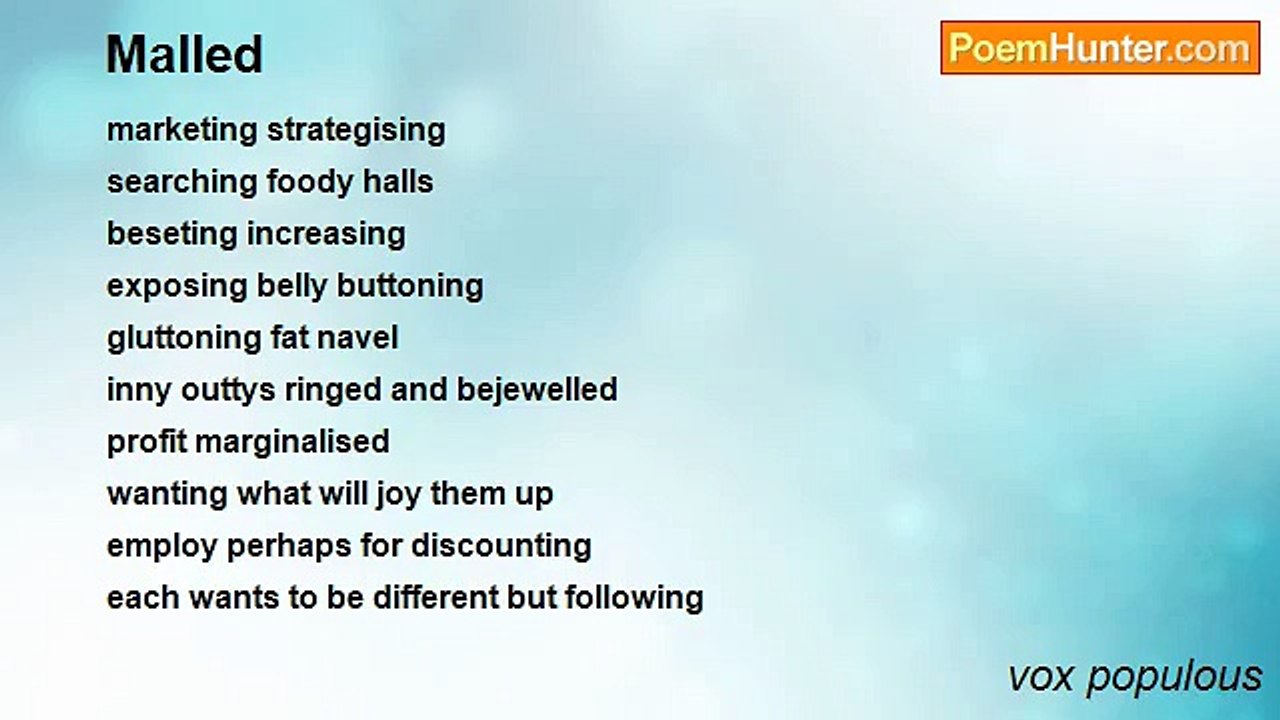 Malled

PoemHunter.com

marketing strategising
searching foody halls
beseting increasing
exposing belly buttoning
gluttoning fat navel
inny outtys ringed and bejewelled
profit marginalised
wanting what will joy them up
employ perhaps for discounting
each wants to be different but following

vox populous